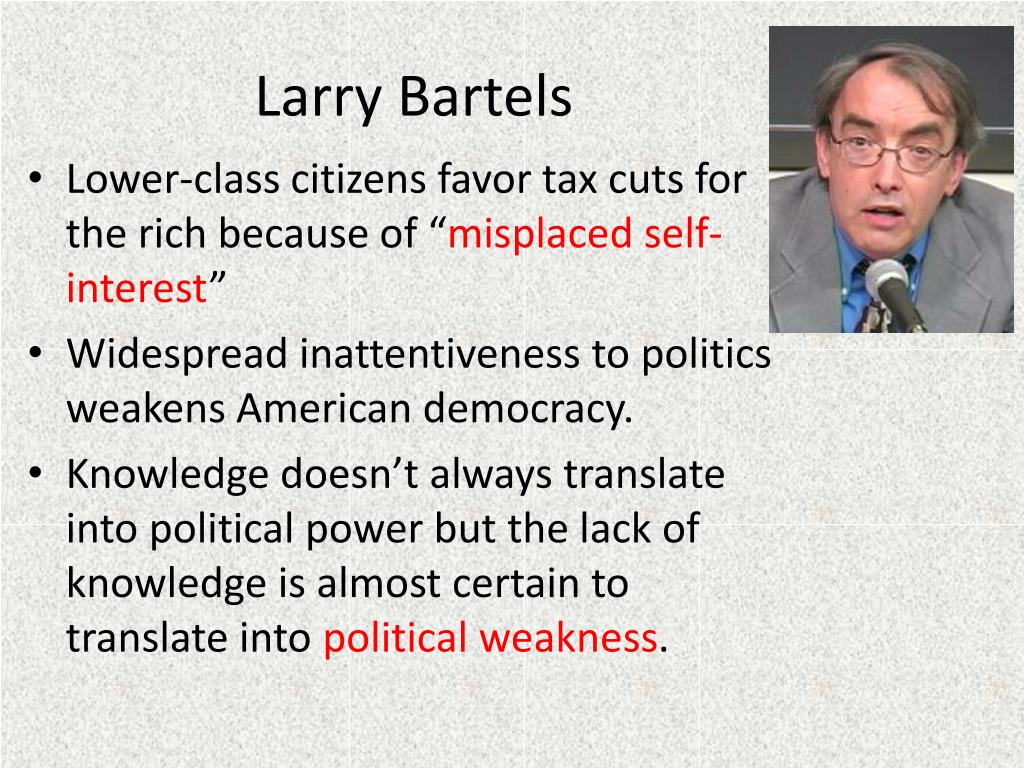 Larry Bartels

• Lower-class citizens favor tax cuts for the rich because of “misplaced self-interest”
• Widespread inattentiveness to politics weakens American democracy.
• Knowledge doesn’t always translate into political power but the lack of knowledge is almost certain to translate into political weakness.